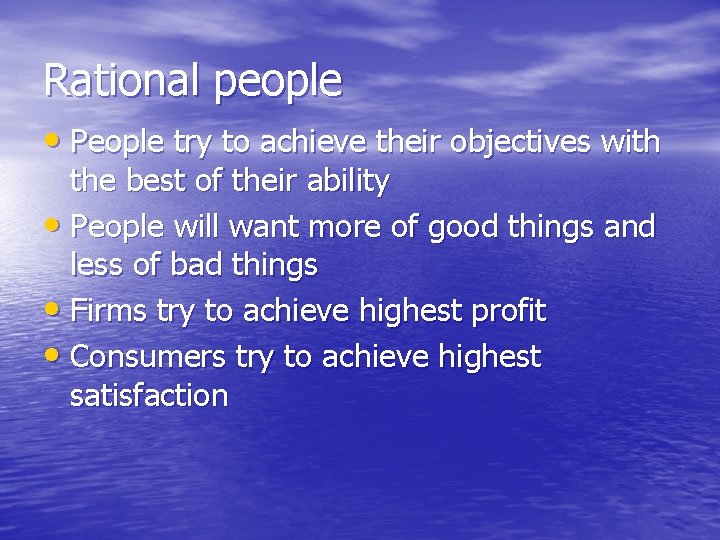 Rational people

• People try to achieve their objectives with the best of their ability
• People will want more of good things and less of bad things
• Firms try to achieve highest profit
• Consumers try to achieve highest satisfaction